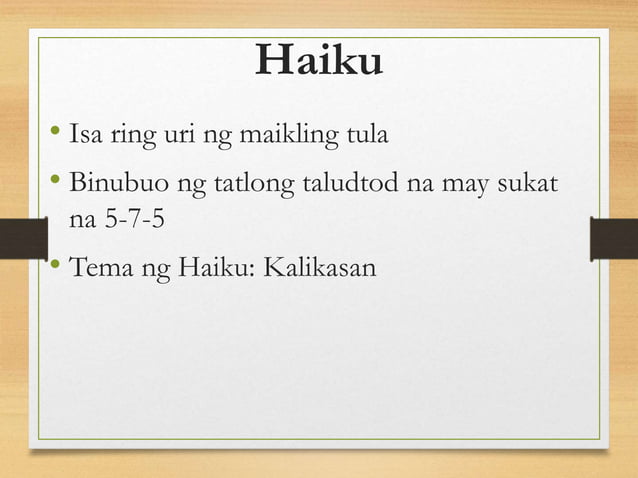 Haiku

• Isa ring uri ng maikling tula
• Binubuo ng tatlong taludtod na may sukat na 5-7-5
• Tema ng Haiku: Kalikasan